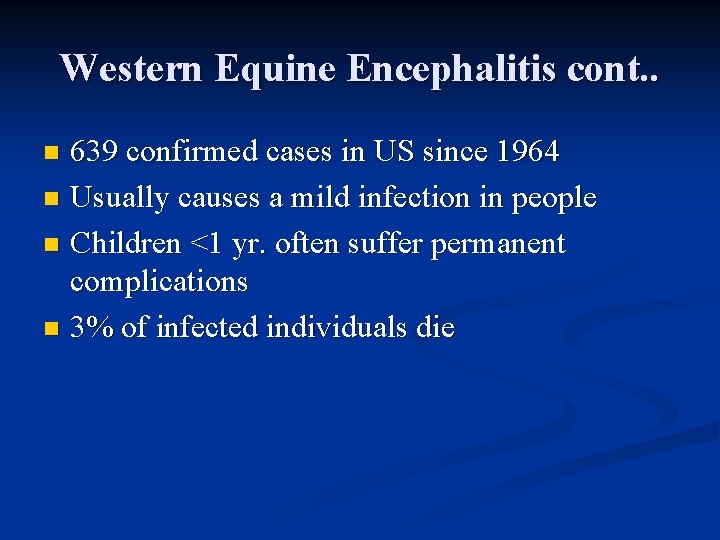 Western Equine Encephalitis cont..

- 639 confirmed cases in US since 1964
- Usually causes a mild infection in people
- Children <1 yr. often suffer permanent complications
- 3% of infected individuals die